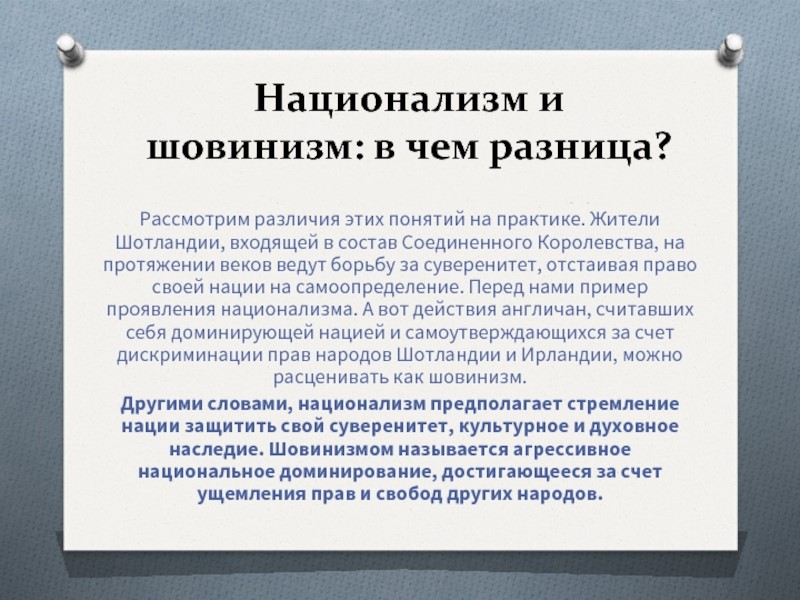 Национализм и шовинизм: в чем разница?

Рассмотрим различия этих понятий на практике. Жители Шотландии, входящей в состав Соединенного Королевства, на протяжении веков ведут борьбу за суверенитет, отстаивая право своей нации на самоопределение. Перед нами пример проявления национализма. А вот действия англичан, считавших себя доминирующей нацией и самоутверждающихся за счет дискриминации прав народов Шотландии и Ирландии, можно расценивать как шовинизм.

Другими словами, национализм предполагает стремление нации защитить свой суверенитет, культурное и духовное наследие. Шовинизмом называется агрессивное национальное доминирование, достигающееся за счет ущемления прав и свобод других народов.